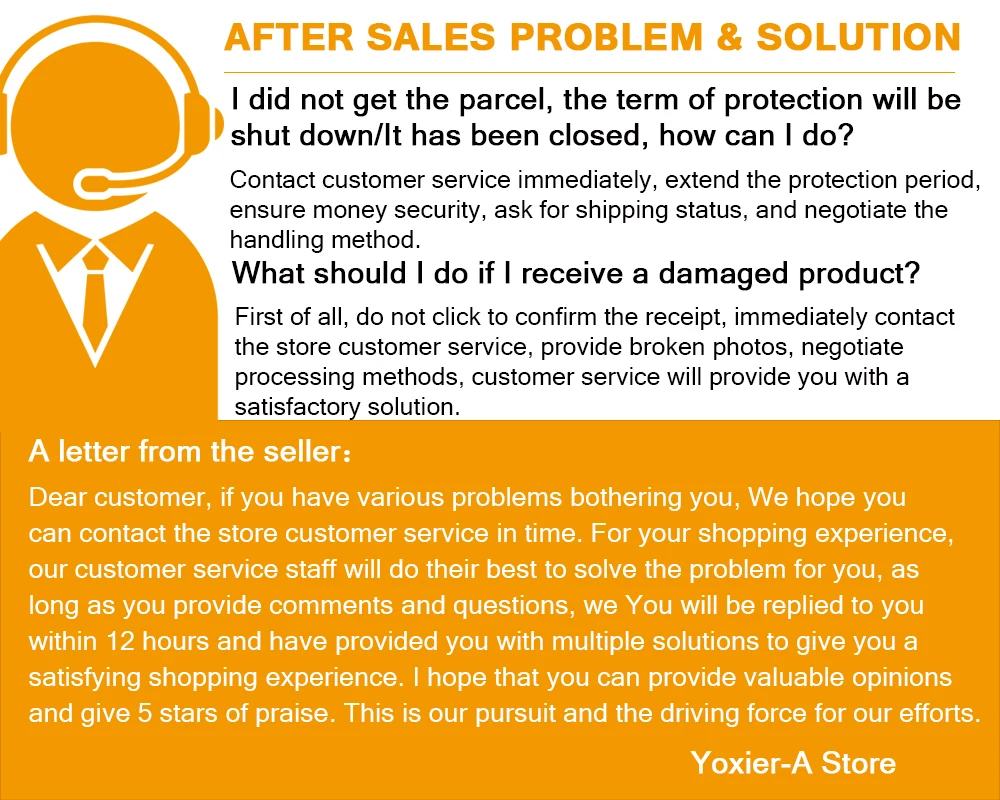 AFTER SALES PROBLEM & SOLUTION

I did not get the parcel, the term of protection will be shut down/It has been closed, how can I do?

Contact customer service immediately, extend the protection period, ensure money security, ask for shipping status, and negotiate the handling method.

What should I do if I receive a damaged product?

First of all, do not click to confirm the receipt, immediately contact the store customer service, provide broken photos, negotiate processing methods, customer service will provide you with a satisfactory solution.

A letter from the seller：

Dear customer, if you have various problems bothering you, We hope you can contact the store customer service in time. For your shopping experience, our customer service staff will do their best to solve the problem for you, as long as you provide comments and questions, we You will be replied to you within 12 hours and have provided you with multiple solutions to give you a satisfying shopping experience. I hope that you can provide valuable opinions and give 5 stars of praise. This is our pursuit and the driving force for our efforts.

Yoxier-A Store